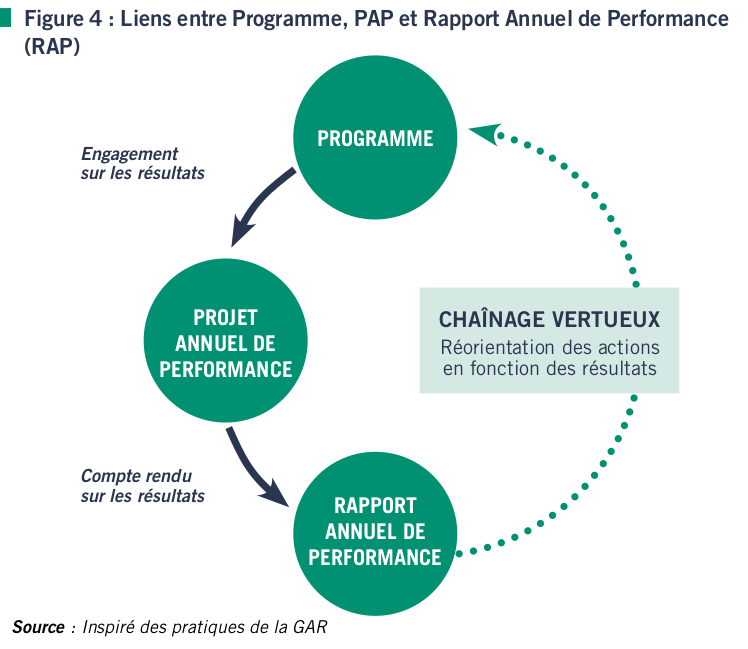 Figure 4 : Liens entre Programme, PAP et Rapport Annuel de Performance (RAP)

PROGRAMME

Engagement sur les résultats

PROJET ANNUEL DE PERFORMANCE

CHAÎNAGE VERTUEUX
Réorientation des actions en fonction des résultats

Compte rendu sur les résultats

RAPPORT ANNUEL DE PERFORMANCE

Source : Inspiré des pratiques de la GAR